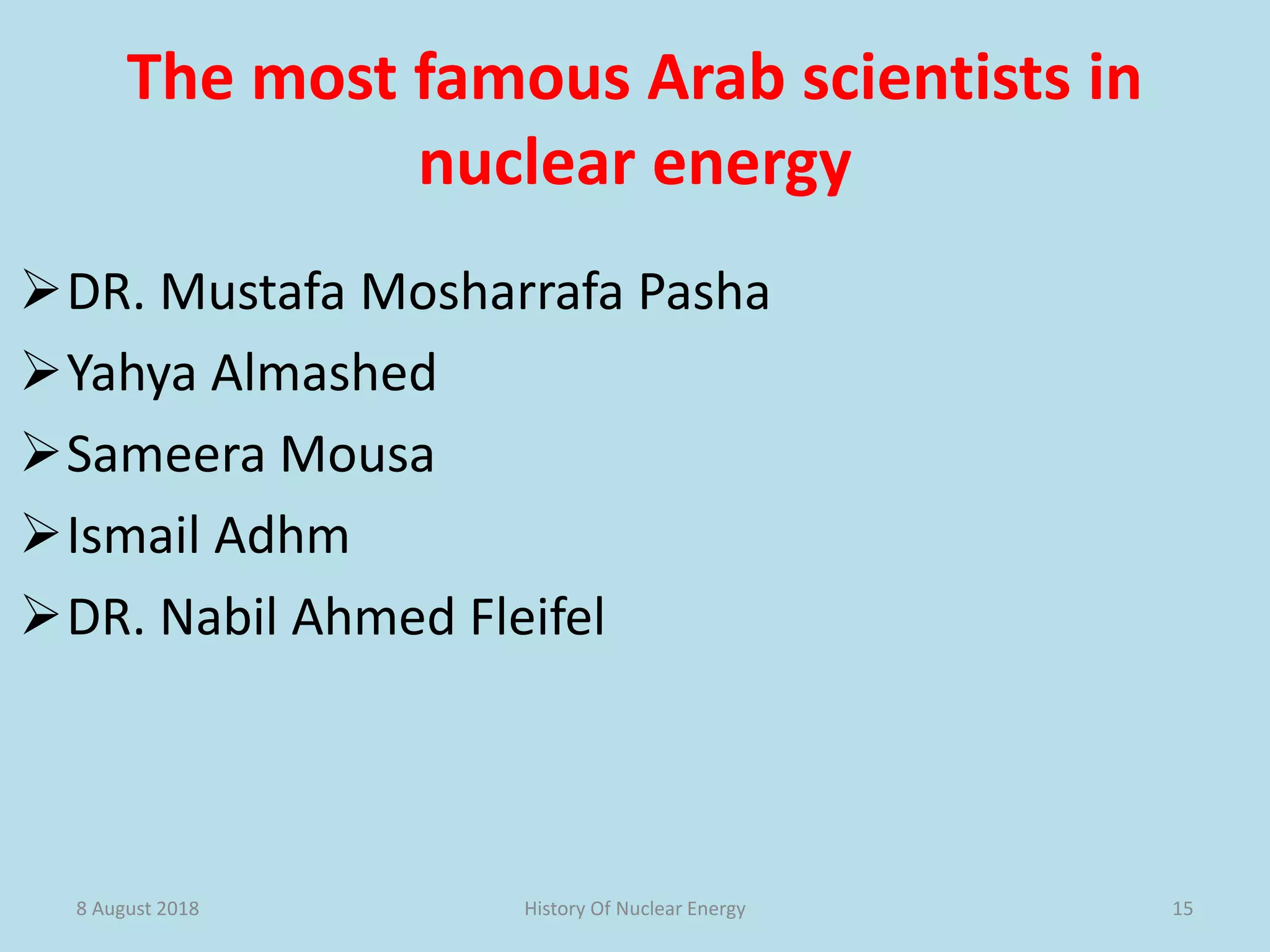 The most famous Arab scientists in nuclear energy

➢ DR. Mustafa Mosharrafa Pasha
➢ Yahya Almashed
➢ Sameera Mousa
➢ Ismail Adhm
➢ DR. Nabil Ahmed Fleifel

8 August 2018 History Of Nuclear Energy 15